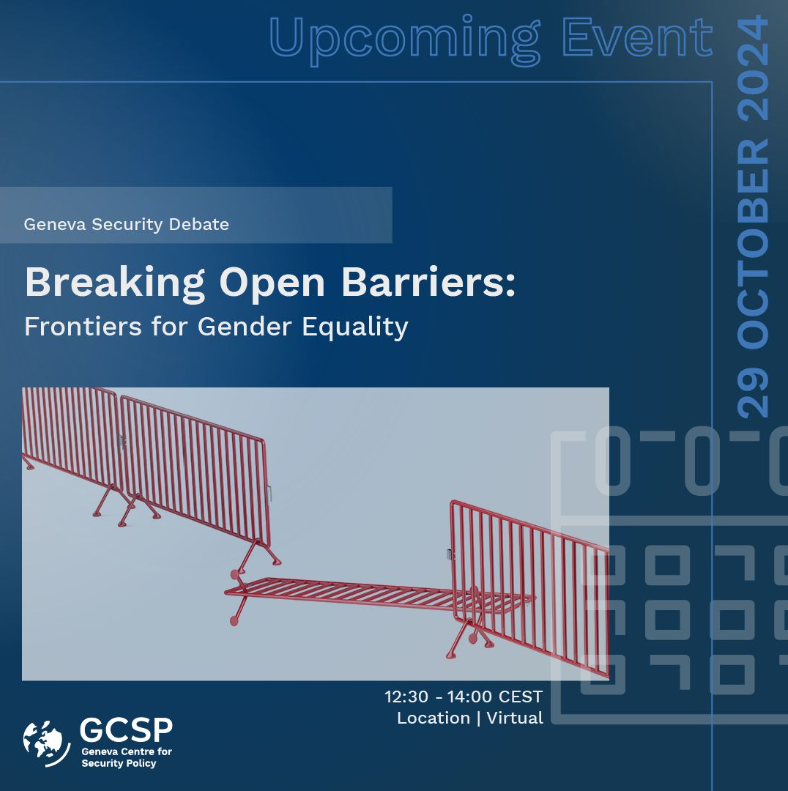 Upcoming Event

29 OCTOBER 2024

Geneva Security Debate

Breaking Open Barriers:
Frontiers for Gender Equality

12:30 - 14:00 CEST
Location | Virtual

GCSP
Geneva Centre for Security Policy